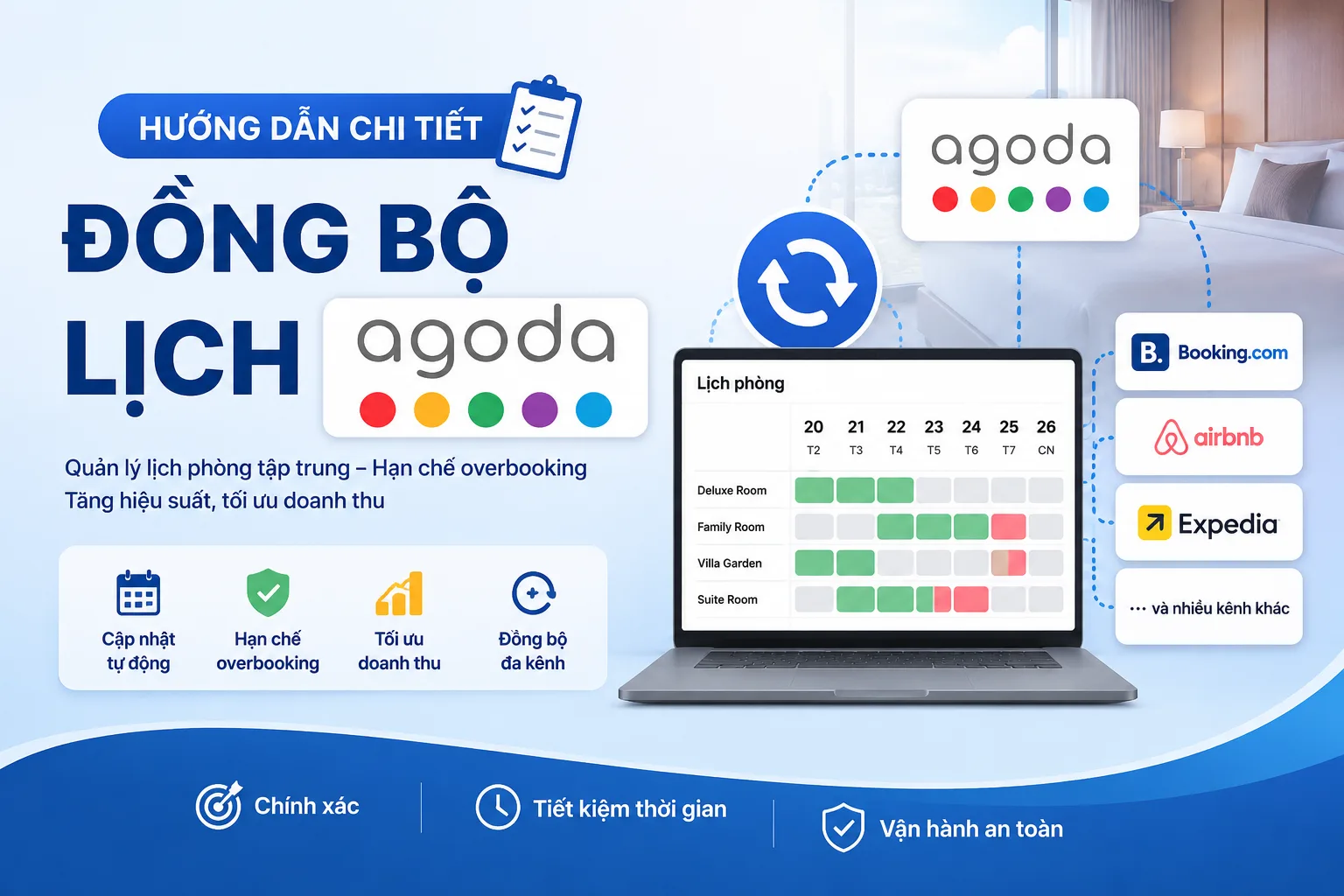 HƯỚNG DẪN CHI TIẾT

ĐỒNG BỘ LỊCH

agoda

Quản lý lịch phòng tập trung – Hạn chế overbooking
Tăng hiệu suất, tối ưu doanh thu

Cập nhật tự động

Hạn chế overbooking

Tối ưu doanh thu

Đồng bộ đa kênh

agoda

Lịch phòng

| | 20 T2 | 21 T3 | 22 T4 | 23 T5 | 24 T6 | 25 T7 | 26 CN |
|---|---|---|---|---|---|---|---|
| Deluxe Room | | | | | | | |
| Family Room | | | | | | | |
| Villa Garden | | | | | | | |
| Suite Room | | | | | | | |

B. Booking.com

airbnb

Expedia

... và nhiều kênh khác

Chính xác

Tiết kiệm thời gian

Vận hành an toàn